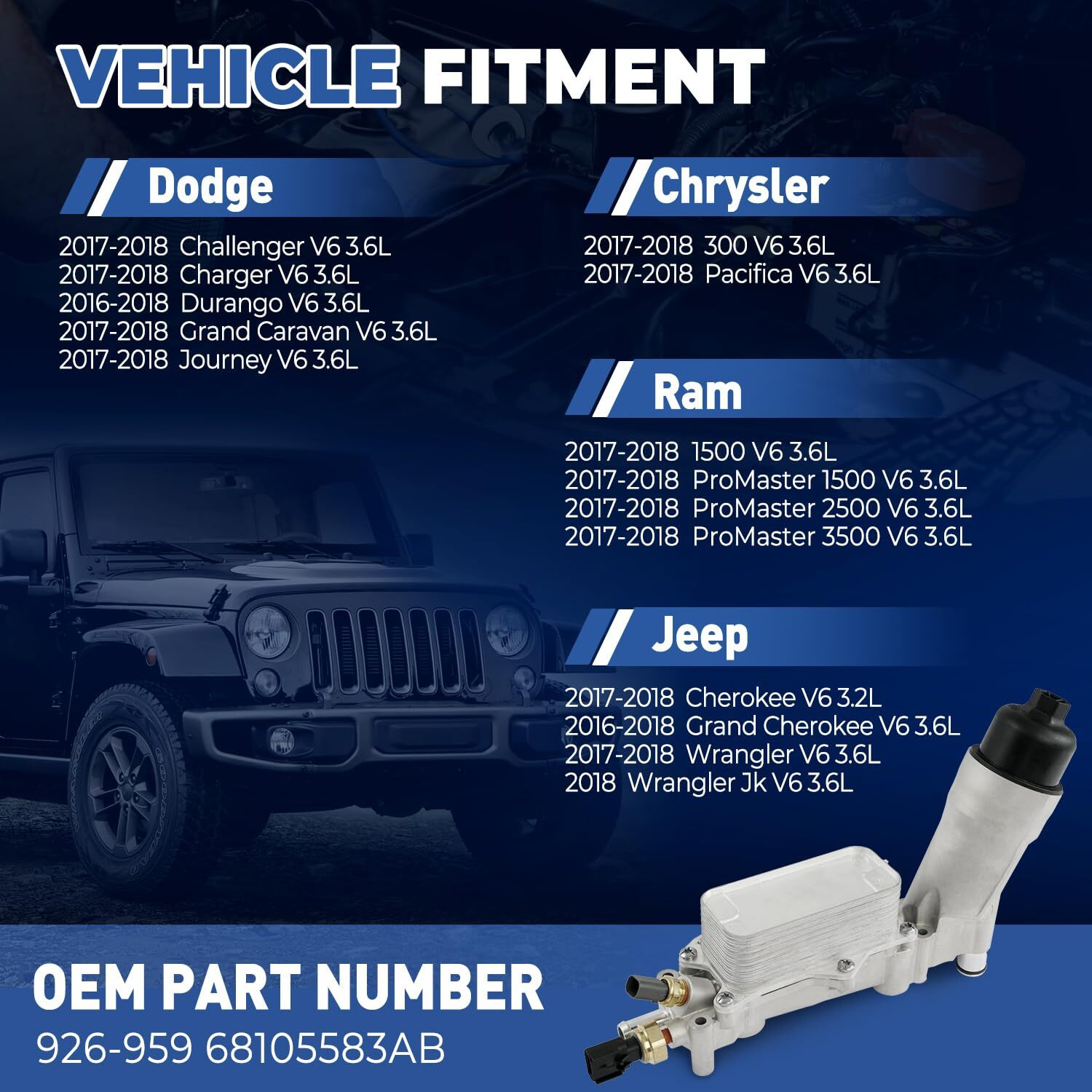 VEHICLE FITMENT

Dodge

2017-2018 Challenger V6 3.6L
2017-2018 Charger V6 3.6L
2016-2018 Durango V6 3.6L
2017-2018 Grand Caravan V6 3.6L
2017-2018 Journey V6 3.6L

Chrysler

2017-2018 300 V6 3.6L
2017-2018 Pacifica V6 3.6L

Ram

2017-2018 1500 V6 3.6L
2017-2018 ProMaster 1500 V6 3.6L
2017-2018 ProMaster 2500 V6 3.6L
2017-2018 ProMaster 3500 V6 3.6L

Jeep

2017-2018 Cherokee V6 3.2L
2016-2018 Grand Cherokee V6 3.6L
2017-2018 Wrangler V6 3.6L
2018 Wrangler Jk V6 3.6L

OEM PART NUMBER
926-959 68105583AB